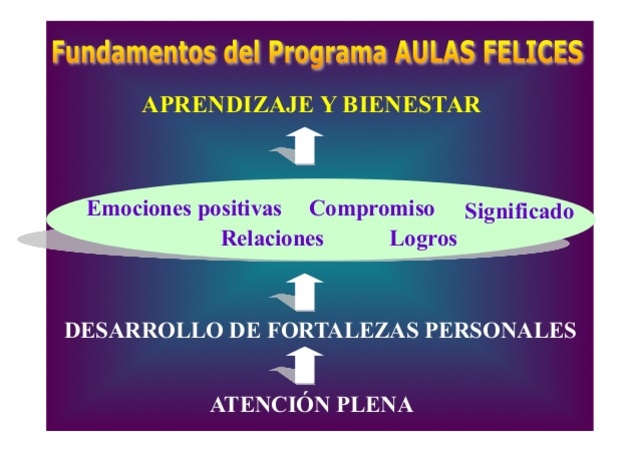 Fundamentos del Programa AULAS FELICES

APRENDIZAJE Y BIENESTAR

Emociones positivas Compromiso Significado
Relaciones Logros

DESARROLLO DE FORTALEZAS PERSONALES

ATENCIÓN PLENA